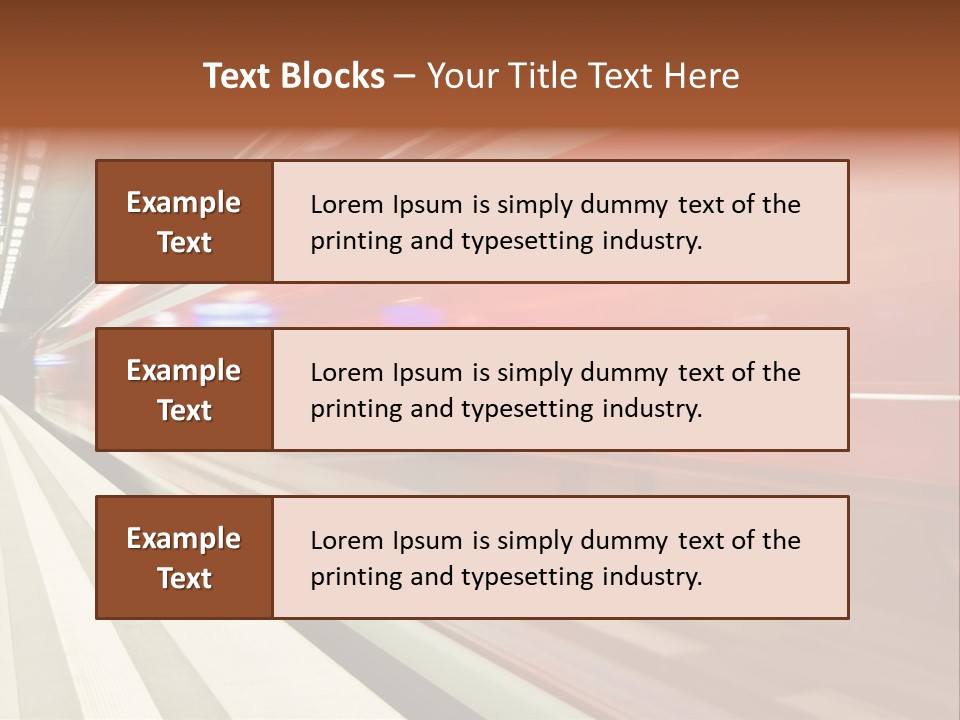 Text Blocks – Your Title Text Here

Example Text

Lorem Ipsum is simply dummy text of the printing and typesetting industry.

Example Text

Lorem Ipsum is simply dummy text of the printing and typesetting industry.

Example Text

Lorem Ipsum is simply dummy text of the printing and typesetting industry.